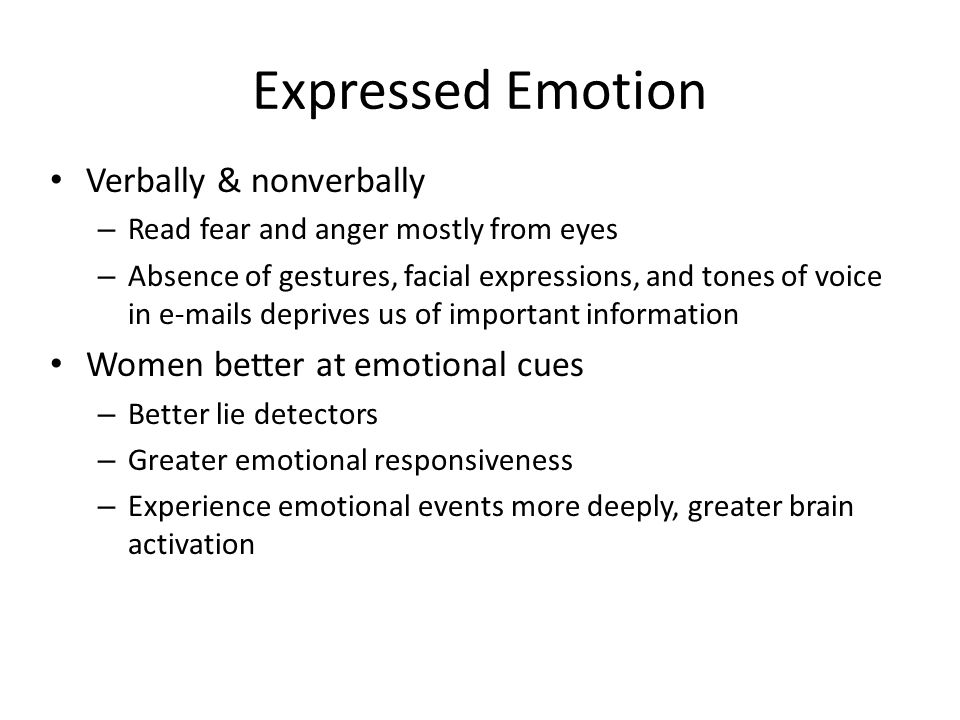 Expressed Emotion

• Verbally & nonverbally
 – Read fear and anger mostly from eyes
 – Absence of gestures, facial expressions, and tones of voice in e-mails deprives us of important information
• Women better at emotional cues
 – Better lie detectors
 – Greater emotional responsiveness
 – Experience emotional events more deeply, greater brain activation